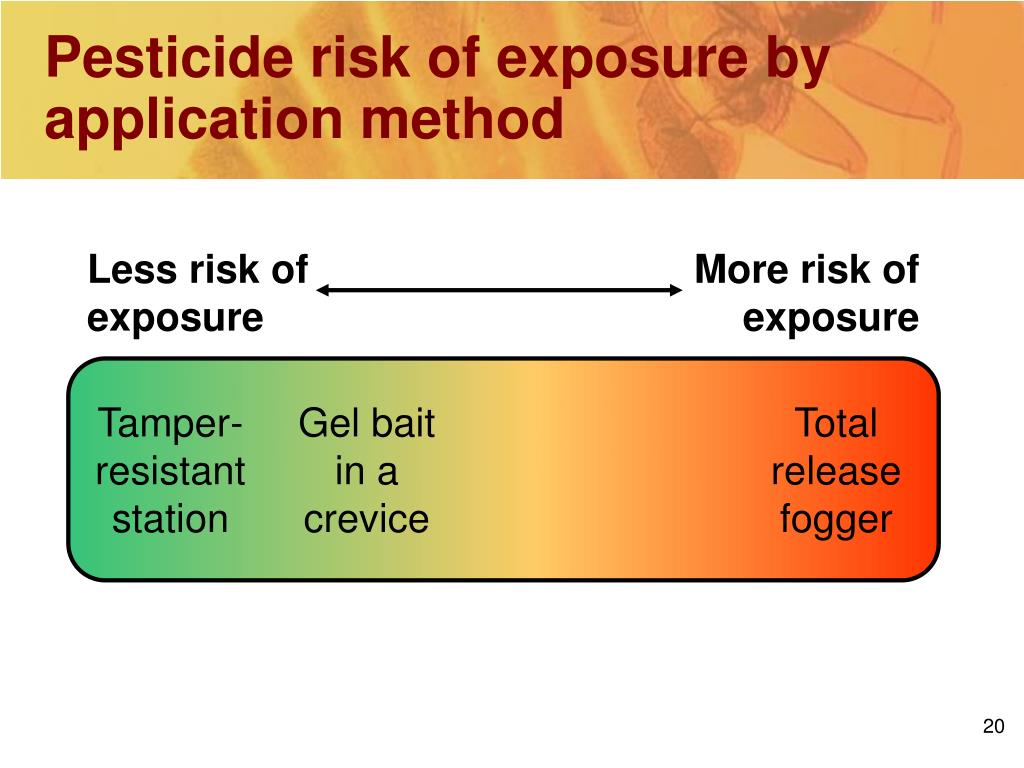 Pesticide risk of exposure by application method

Less risk of exposure

More risk of exposure

Tamper-resistant station

Gel bait in a crevice

Total release fogger

20